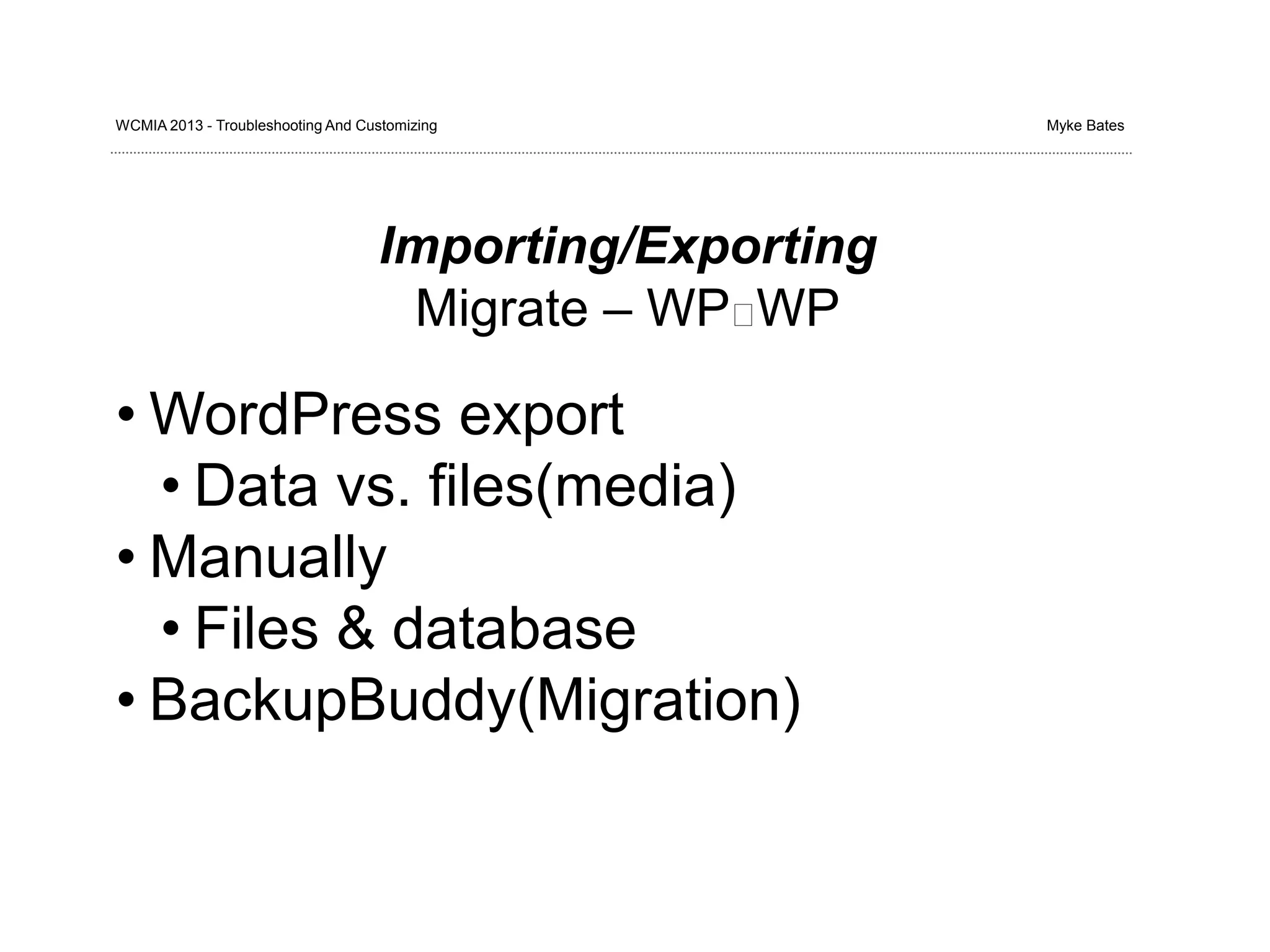 WCMIA 2013 - Troubleshooting And Customizing

Myke Bates

Importing/Exporting

Migrate – WP□WP

• WordPress export
  • Data vs. files(media)
• Manually
  • Files & database
• BackupBuddy(Migration)